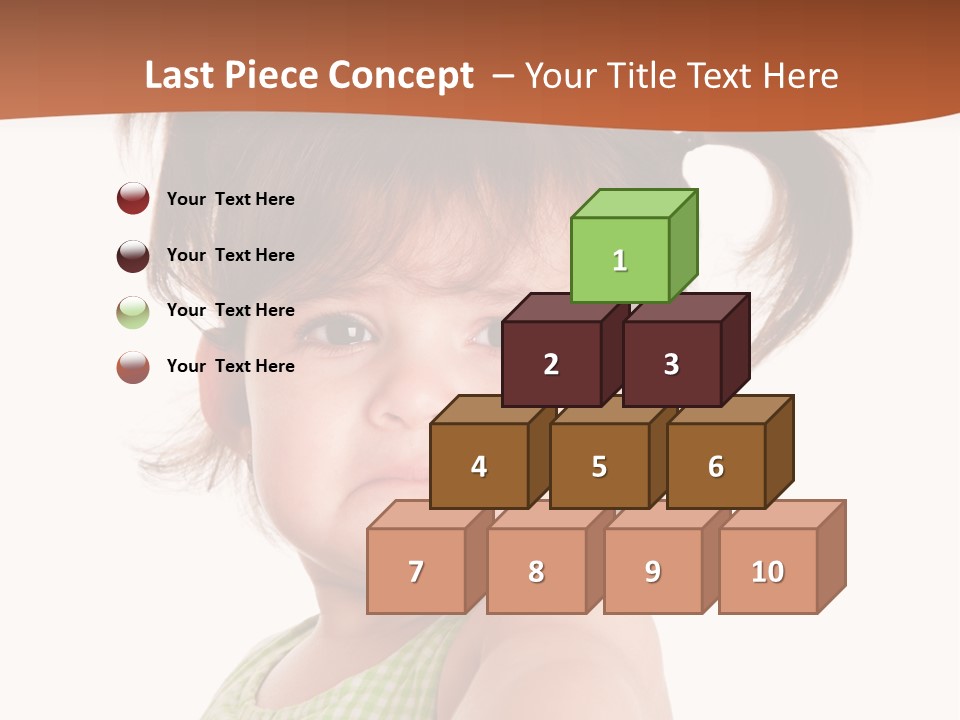 Last Piece Concept – Your Title Text Here

Your Text Here

Your Text Here

Your Text Here

Your Text Here

1

2

3

4

5

6

7

8

9

10